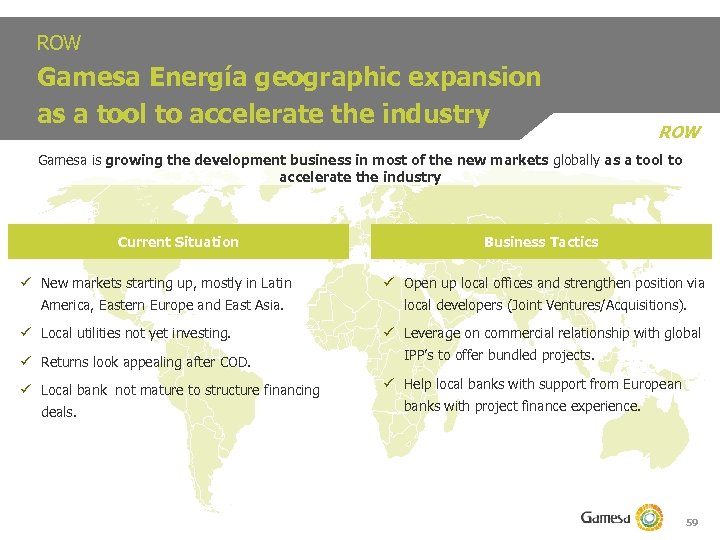 ROW

Gamesa Energía geographic expansion as a tool to accelerate the industry

ROW

Gamesa is growing the development business in most of the new markets globally as a tool to accelerate the industry

Current Situation

✓ New markets starting up, mostly in Latin America, Eastern Europe and East Asia.

✓ Local utilities not yet investing.

✓ Returns look appealing after COD.

✓ Local bank not mature to structure financing deals.

Business Tactics

✓ Open up local offices and strengthen position via local developers (Joint Ventures/Acquisitions).

✓ Leverage on commercial relationship with global IPP's to offer bundled projects.

✓ Help local banks with support from European banks with project finance experience.

Gamesa

59